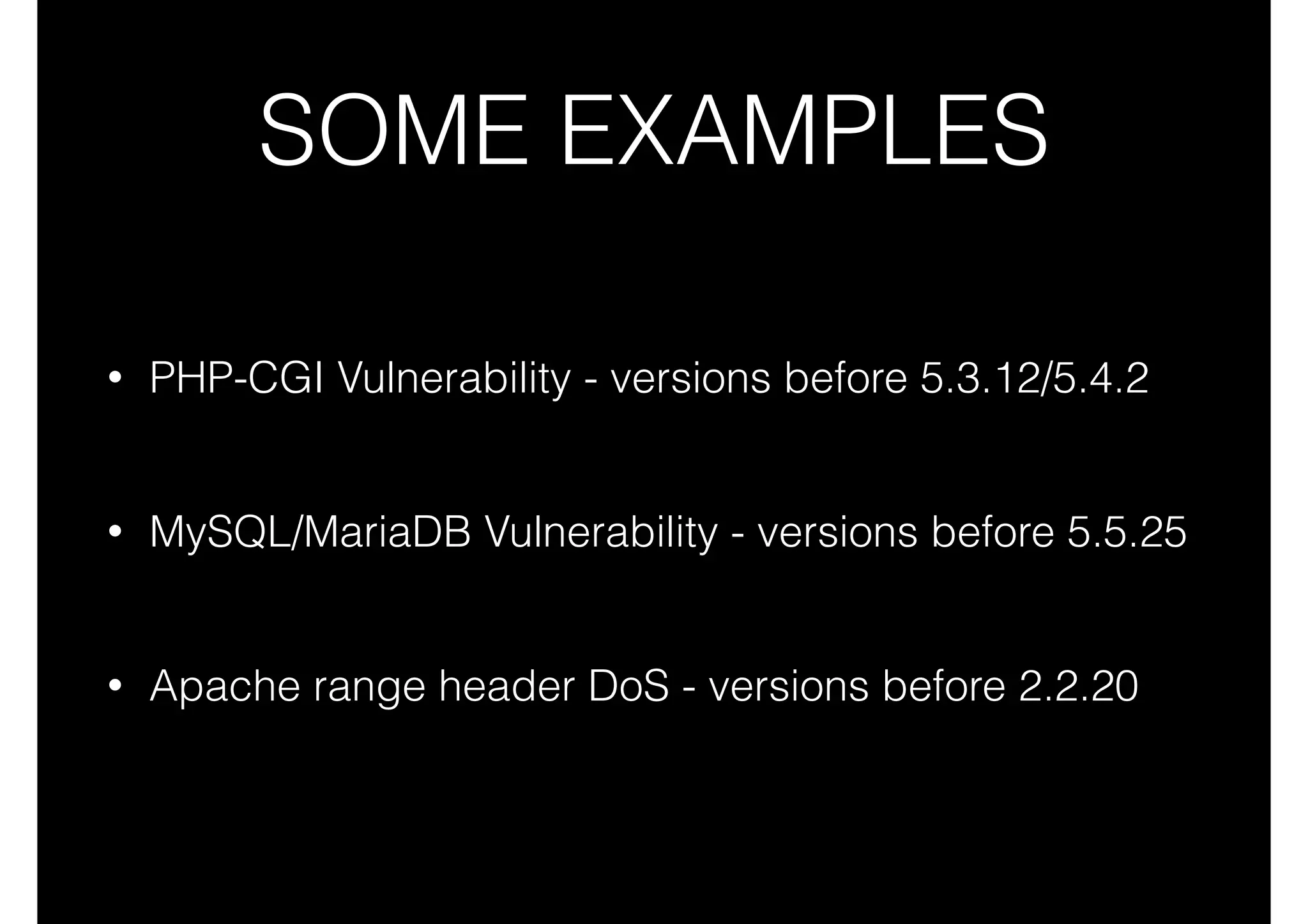 SOME EXAMPLES

• PHP-CGI Vulnerability - versions before 5.3.12/5.4.2

• MySQL/MariaDB Vulnerability - versions before 5.5.25

• Apache range header DoS - versions before 2.2.20